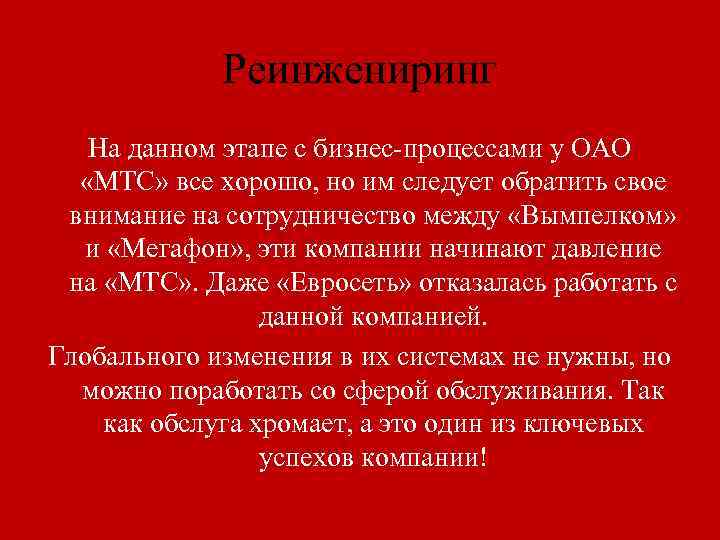 Реинжениринг

На данном этапе с бизнес-процессами у ОАО «МТС» все хорошо, но им следует обратить свое внимание на сотрудничество между «Вымпелком» и «Мегафон», эти компании начинают давление на «МТС». Даже «Евросеть» отказалась работать с данной компанией.

Глобального изменения в их системах не нужны, но можно поработать со сферой обслуживания. Так как обслуга хромает, а это один из ключевых успехов компании!